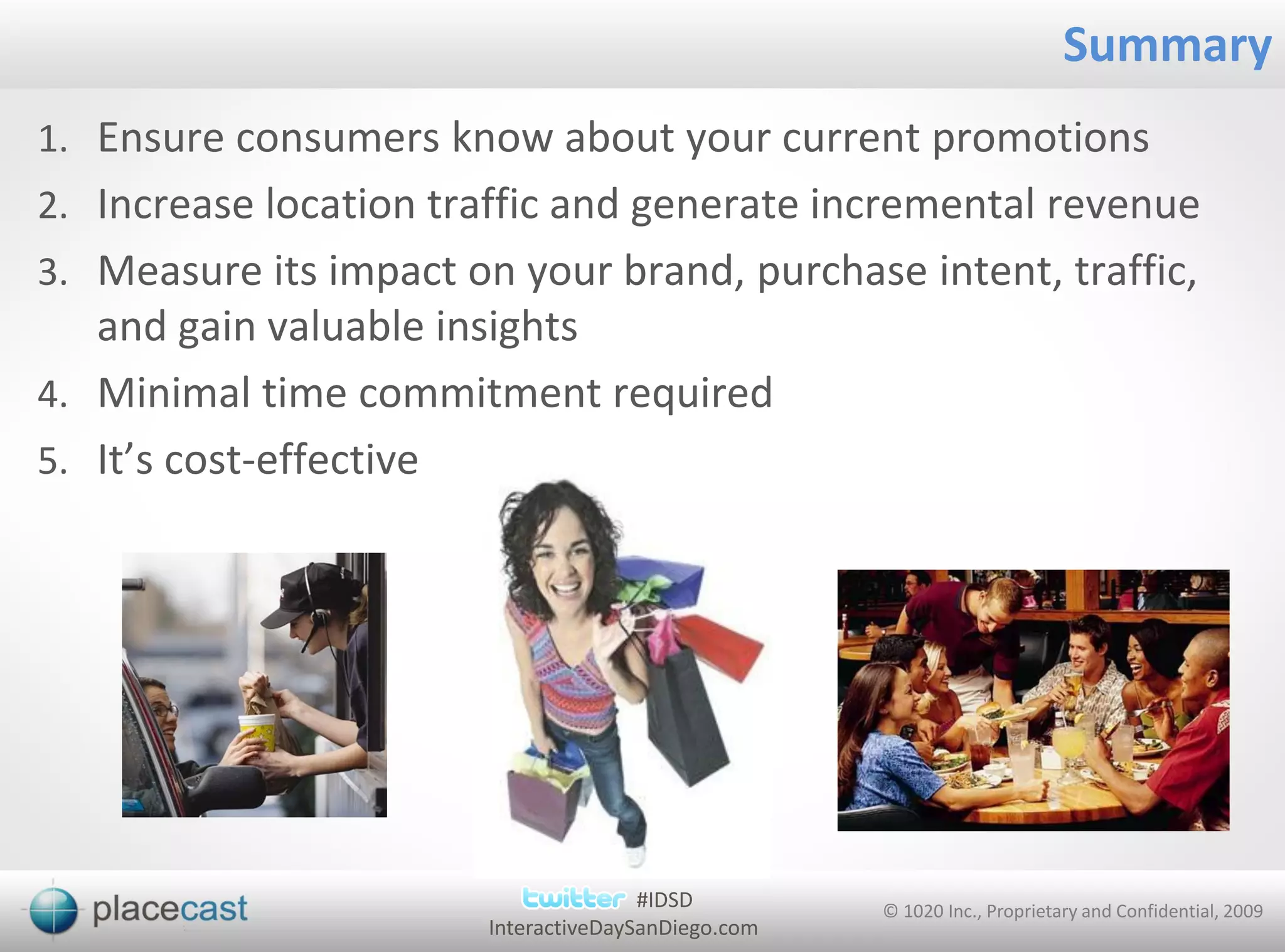 Summary

1. Ensure consumers know about your current promotions
2. Increase location traffic and generate incremental revenue
3. Measure its impact on your brand, purchase intent, traffic, and gain valuable insights
4. Minimal time commitment required
5. It's cost-effective

placecast

twitter #IDSD
InteractiveDaySanDiego.com

© 1020 Inc., Proprietary and Confidential, 2009